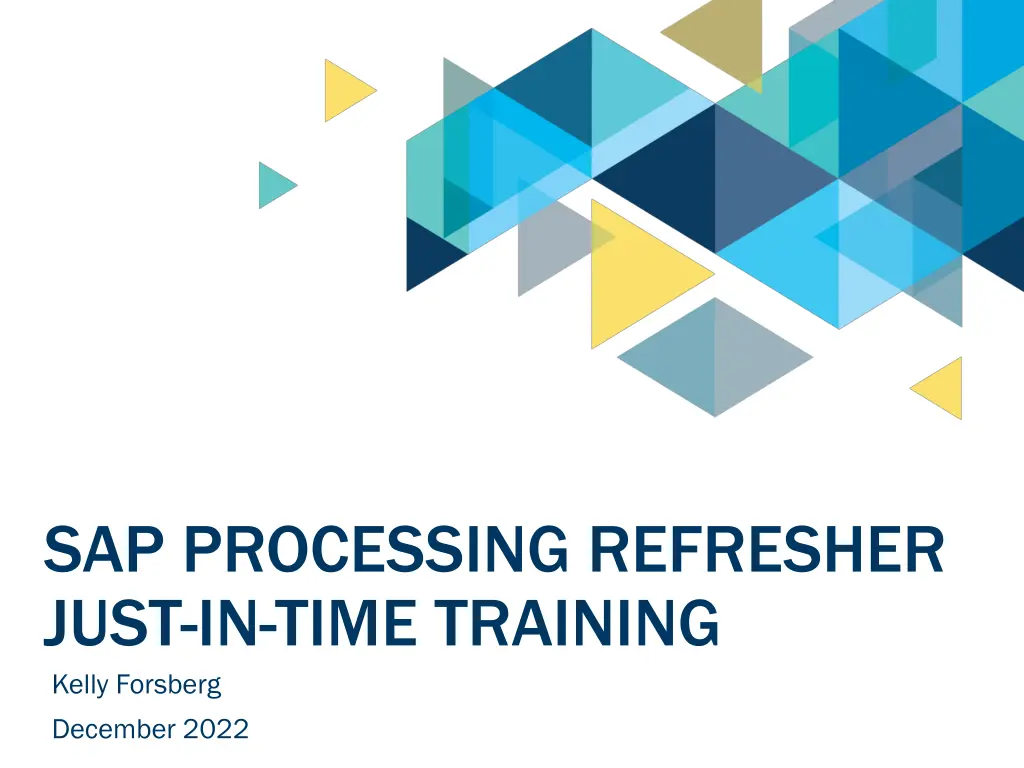 SAP PROCESSING REFRESHER
JUST-IN-TIME TRAINING

Kelly Forsberg

December 2022